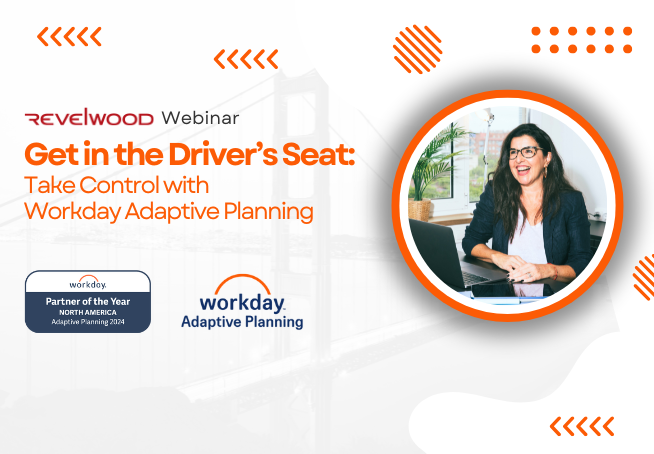 REVELWOOD Webinar

Get in the Driver's Seat:
Take Control with Workday Adaptive Planning

workday.
Partner of the Year
NORTH AMERICA
Adaptive Planning 2024

workday.
Adaptive Planning